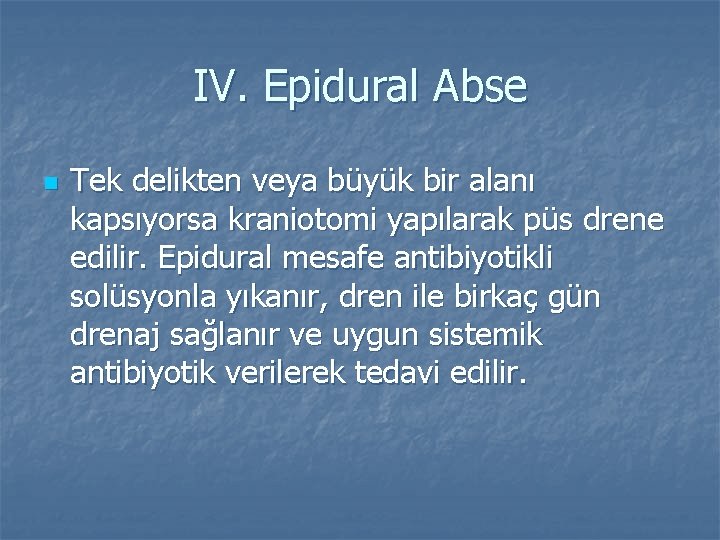 IV. Epidural Abse

Tek delikten veya büyük bir alanı kapsıyorsa kraniotomi yapılarak püs drene edilir. Epidural mesafe antibiyotikli solüsyonla yıkanır, dren ile birkaç gün drenaj sağlanır ve uygun sistemik antibiyotik verilerek tedavi edilir.